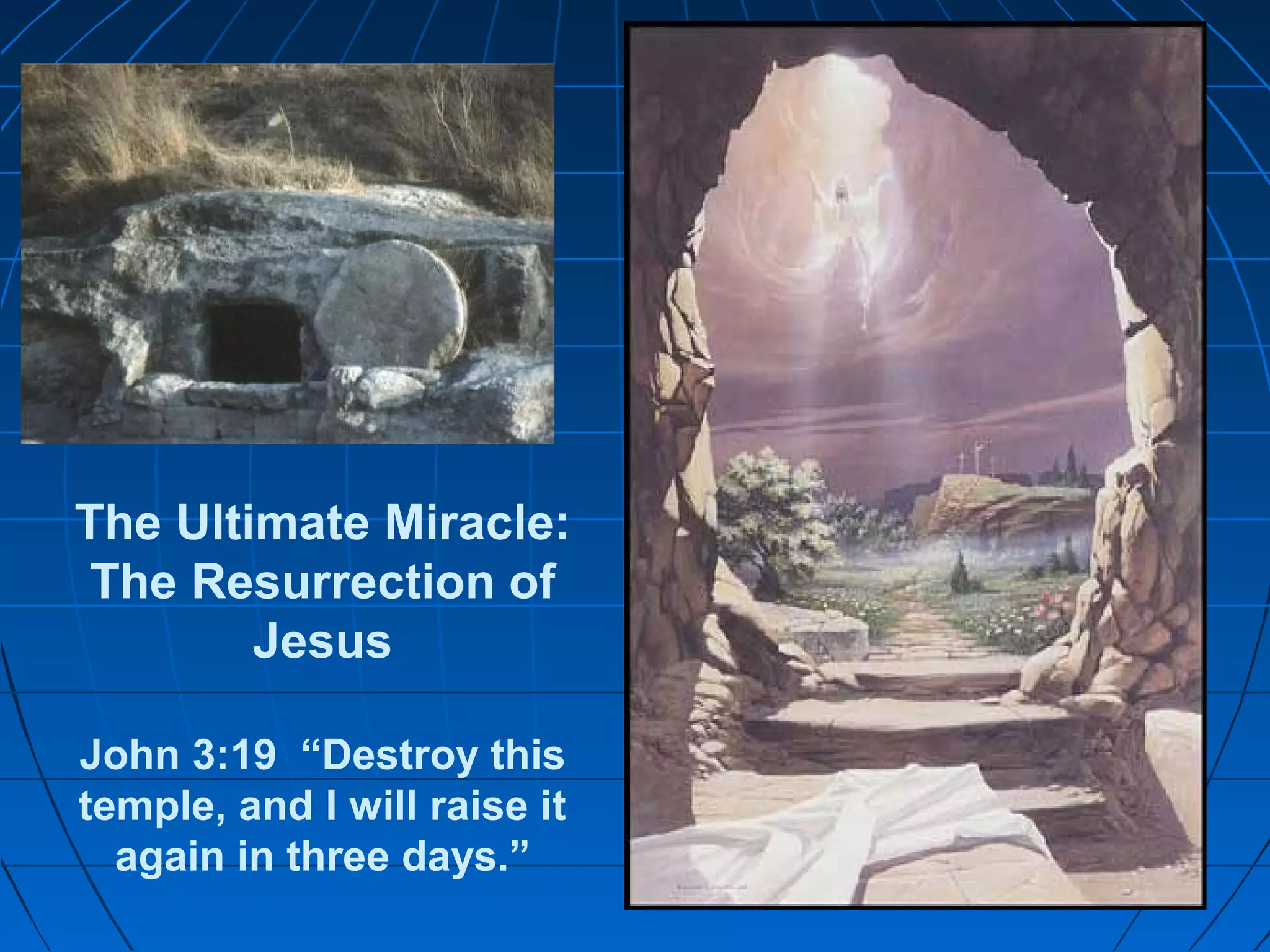 The Ultimate Miracle: The Resurrection of Jesus

John 3:19 “Destroy this temple, and I will raise it again in three days.”